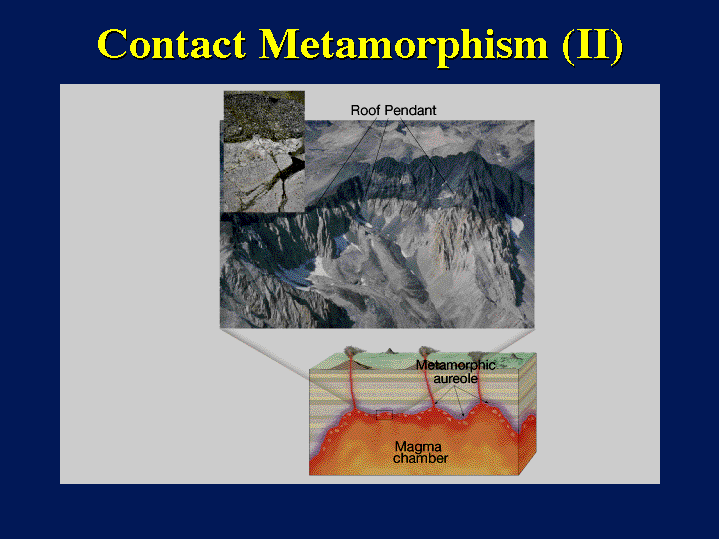 Contact Metamorphism (II)

Roof Pendant

Metamorphic aureole

Magma chamber